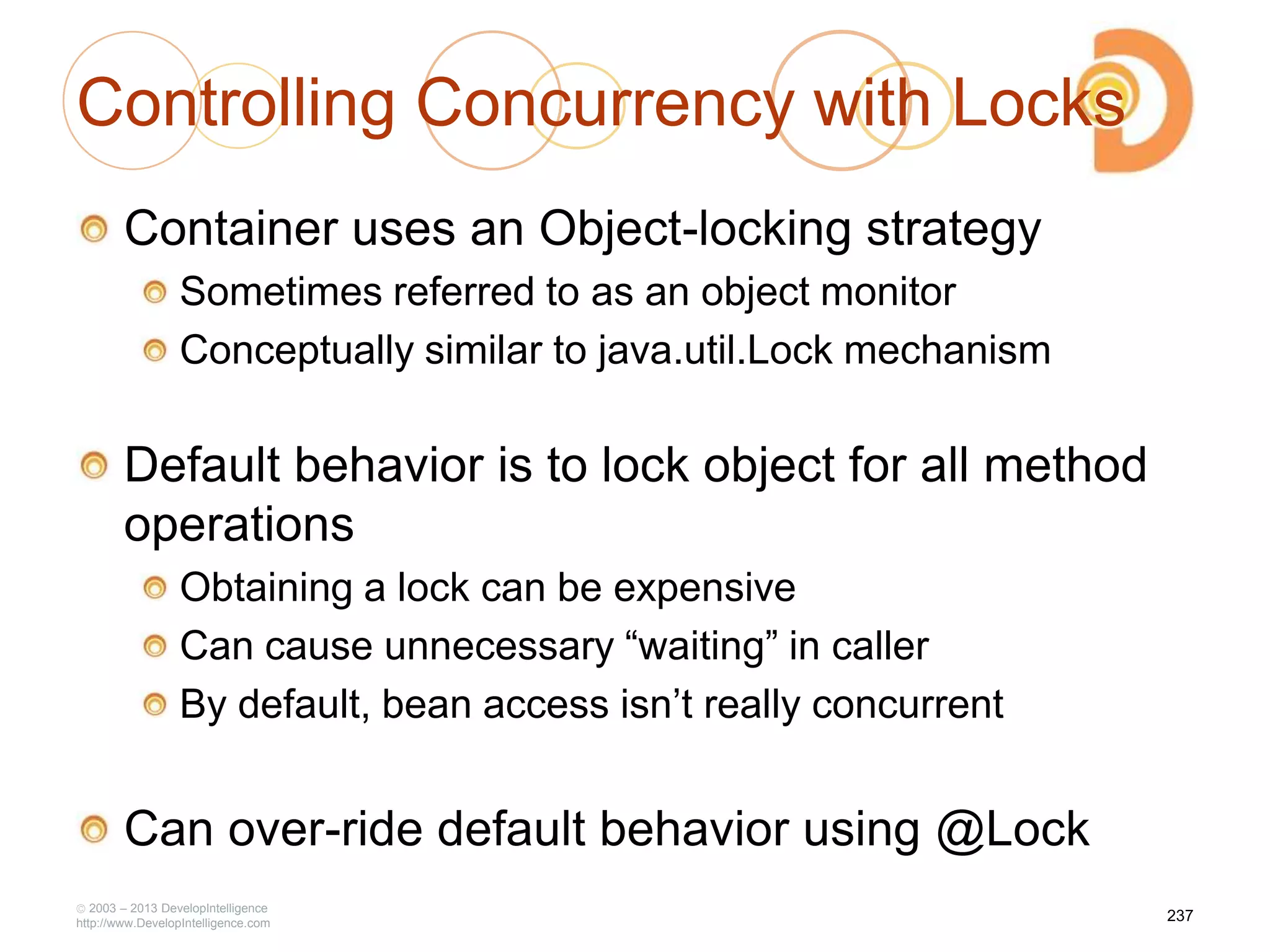 Controlling Concurrency with Locks

Container uses an Object-locking strategy

Sometimes referred to as an object monitor

Conceptually similar to java.util.Lock mechanism

Default behavior is to lock object for all method operations

Obtaining a lock can be expensive

Can cause unnecessary “waiting” in caller

By default, bean access isn’t really concurrent

Can over-ride default behavior using @Lock

© 2003 – 2013 DevelopIntelligence
http://www.DevelopIntelligence.com

237